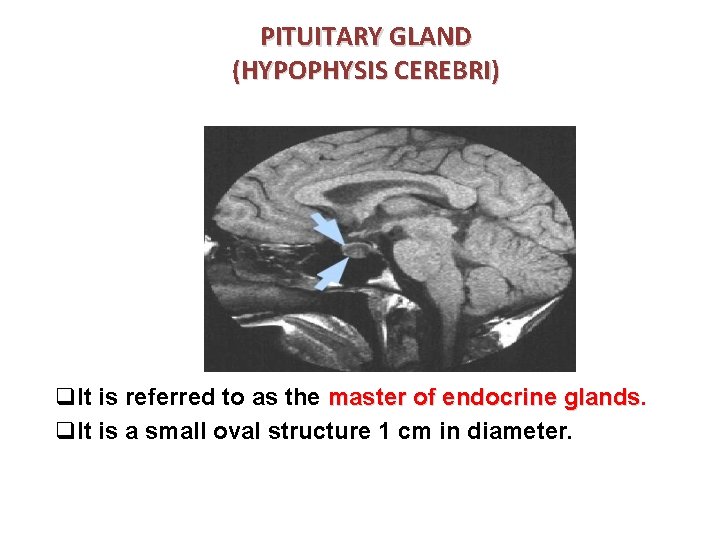 PITUITARY GLAND
(HYPOPHYSIS CEREBRI)

❑It is referred to as the master of endocrine glands.

❑It is a small oval structure 1 cm in diameter.